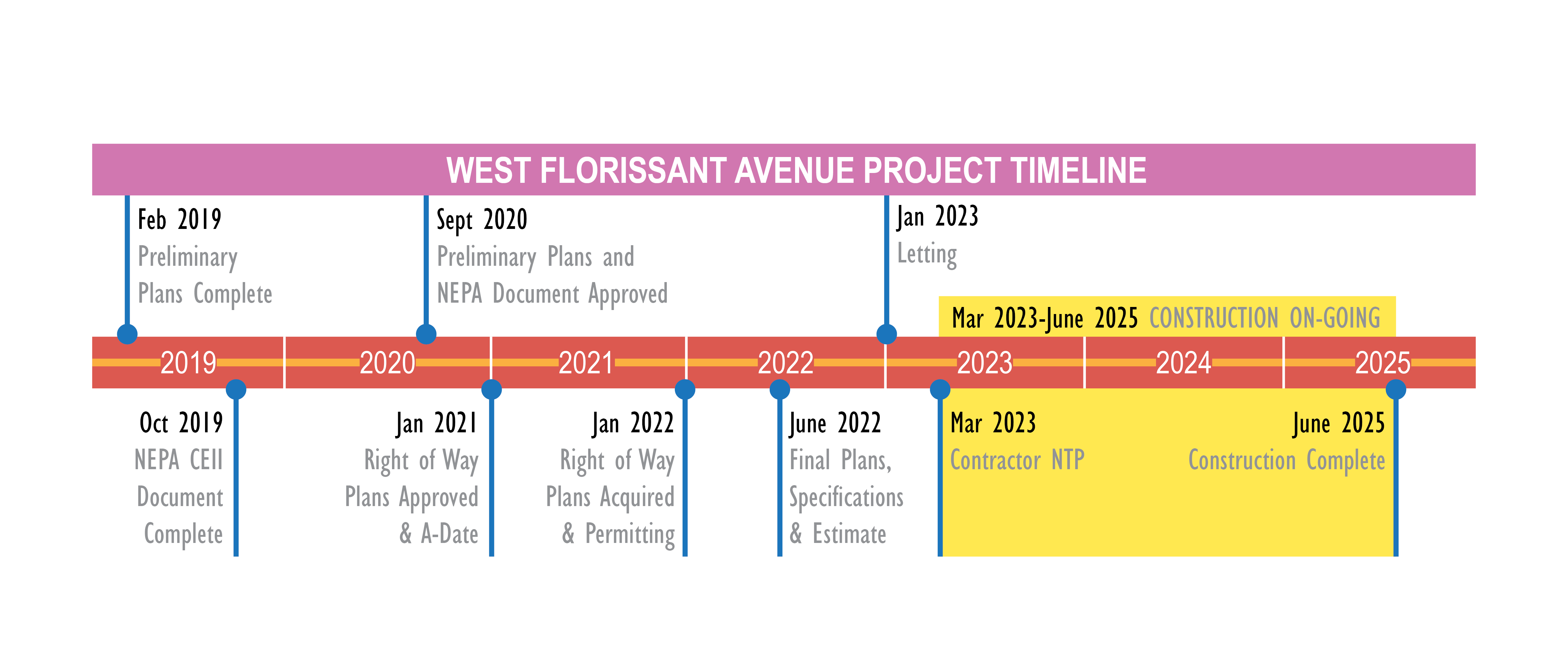 WEST FLORISSANT AVENUE PROJECT TIMELINE

Feb 2019
Preliminary Plans Complete

Sept 2020
Preliminary Plans and NEPA Document Approved

Jan 2023
Letting

Mar 2023-June 2025 CONSTRUCTION ON-GOING

2019 2020 2021 2022 2023 2024 2025

Oct 2019
NEPA CEII Document Complete

Jan 2021
Right of Way Plans Approved & A-Date

Jan 2022
Right of Way Plans Acquired & Permitting

June 2022
Final Plans, Specifications & Estimate

Mar 2023
Contractor NTP

June 2025
Construction Complete